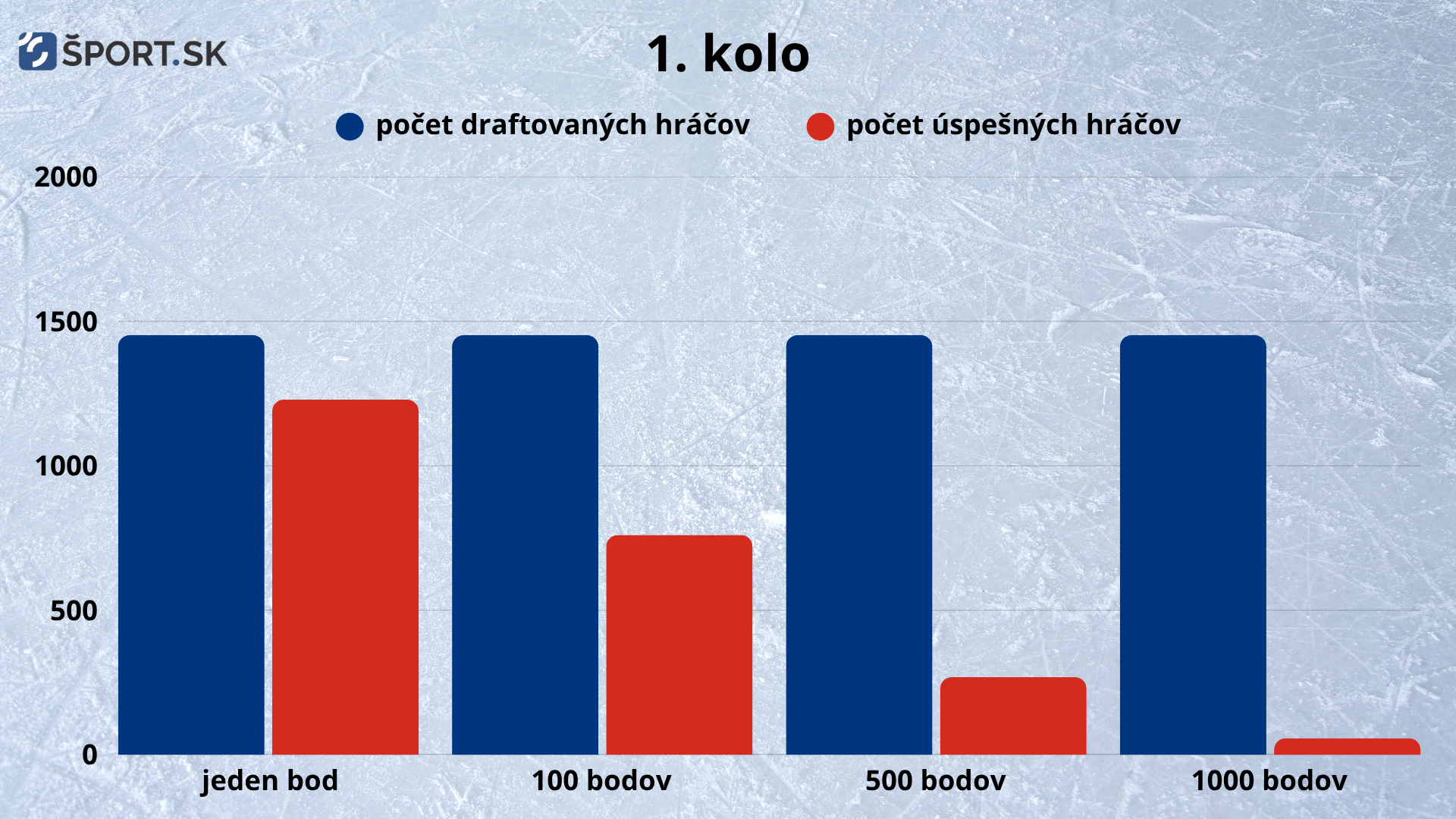 ŠPORT.SK

1. kolo

počet draftovaných hráčov
počet úspešných hráčov

2000
1500
1000
500
0

jeden bod
100 bodov
500 bodov
1000 bodov